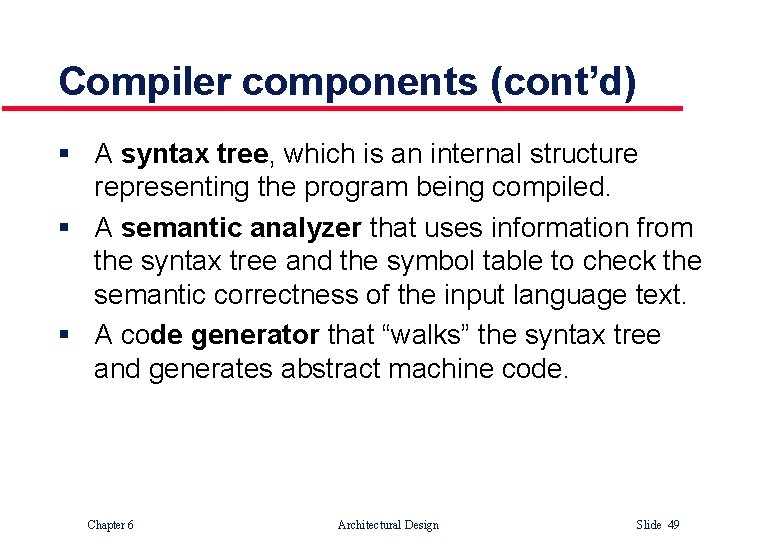 Compiler components (cont’d)

▪ A syntax tree, which is an internal structure representing the program being compiled.

▪ A semantic analyzer that uses information from the syntax tree and the symbol table to check the semantic correctness of the input language text.

▪ A code generator that “walks” the syntax tree and generates abstract machine code.

Chapter 6 Architectural Design Slide 49